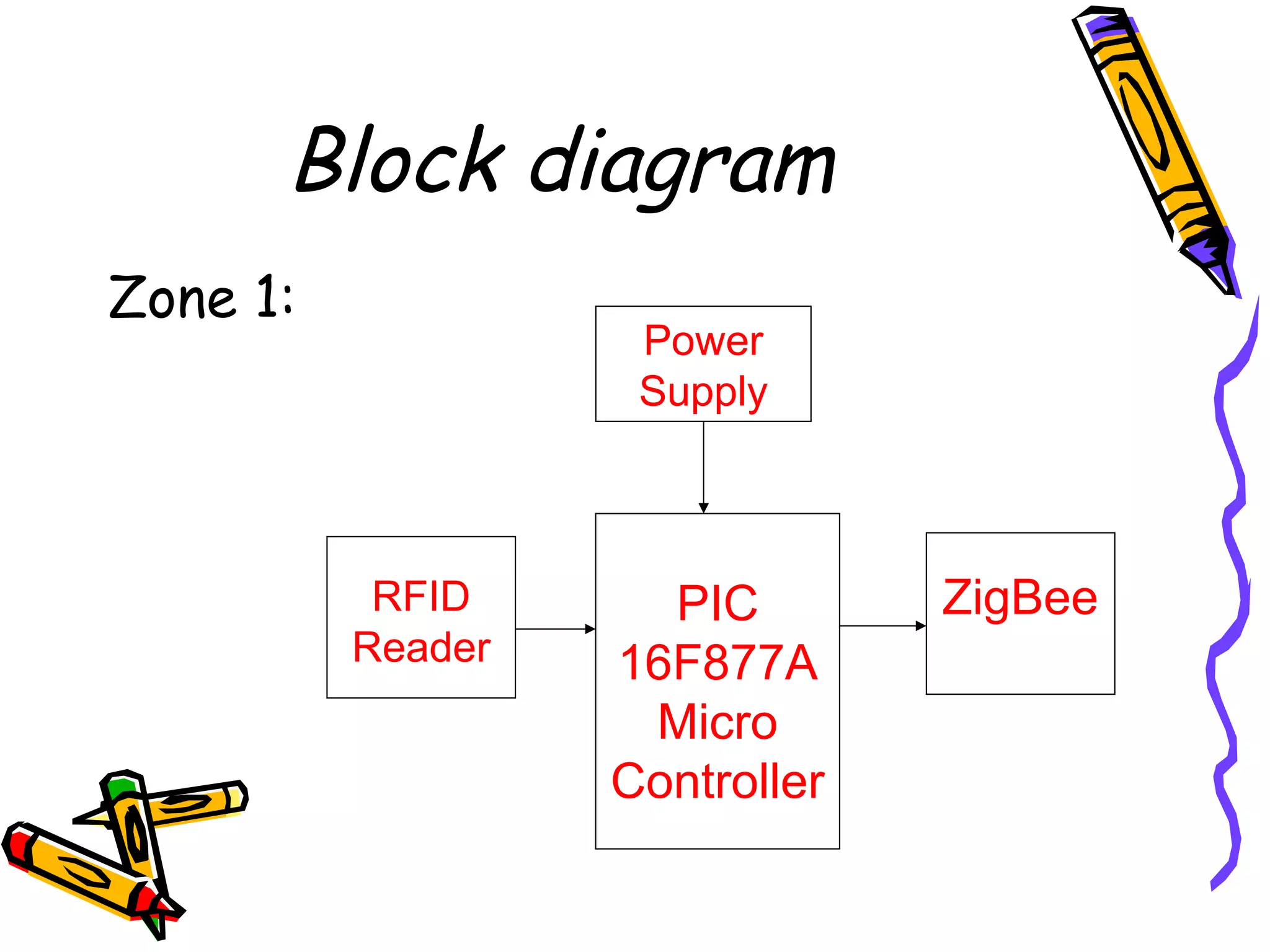 Block diagram

Zone 1:

Power Supply

RFID Reader

PIC 16F877A Micro Controller

ZigBee